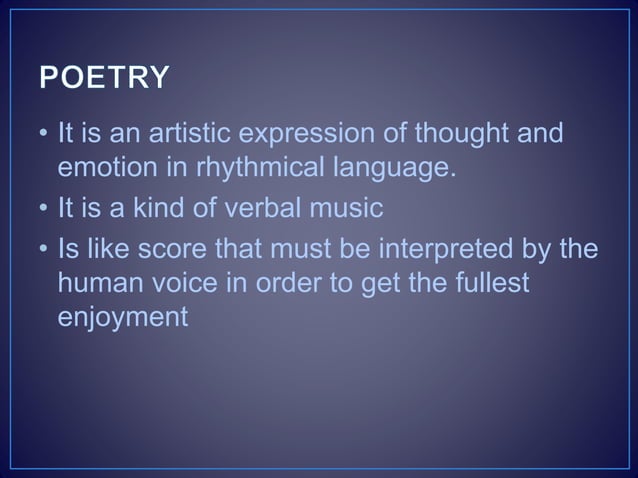 POETRY

• It is an artistic expression of thought and emotion in rhythmical language.
• It is a kind of verbal music
• Is like score that must be interpreted by the human voice in order to get the fullest enjoyment